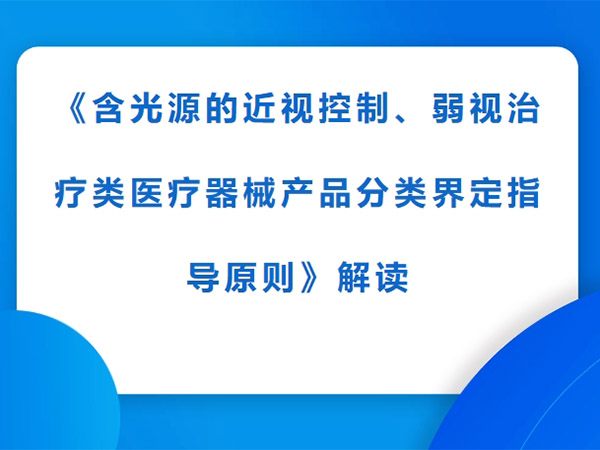 《含光源的近视控制、弱视治疗类医疗器械产品分类界定指导原则》解读